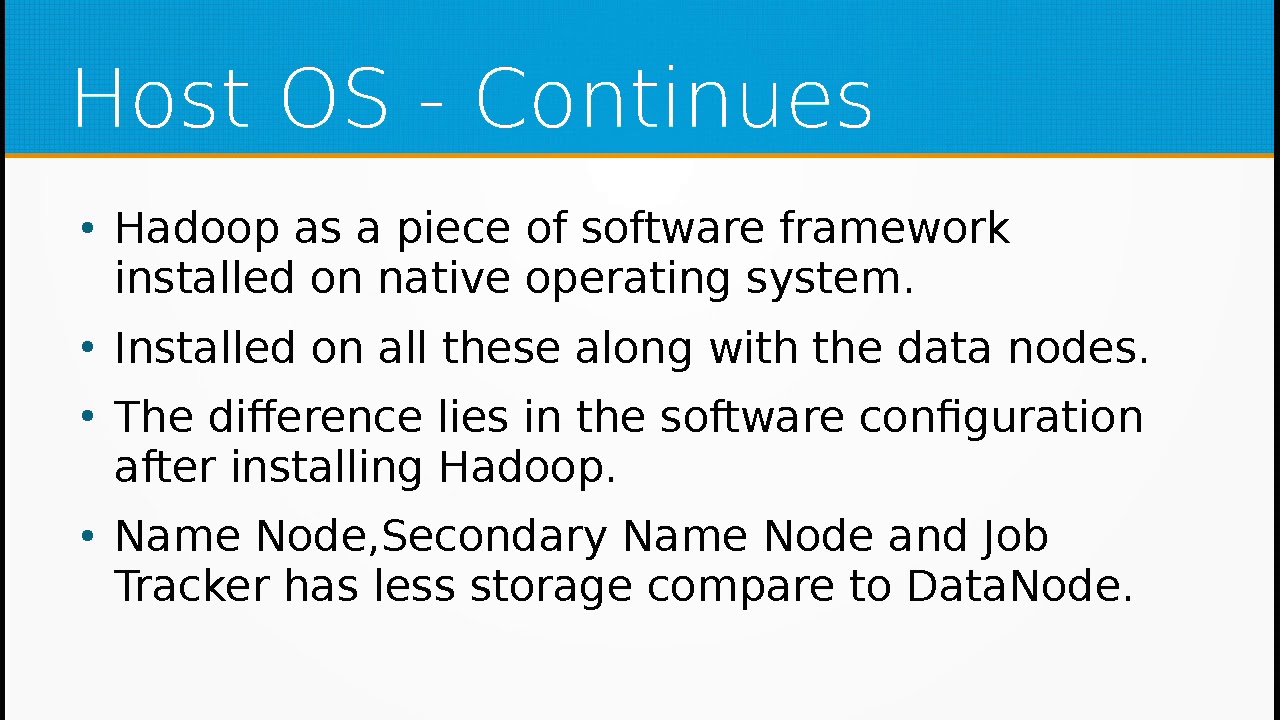 Host OS - Continues

• Hadoop as a piece of software framework installed on native operating system.

• Installed on all these along with the data nodes.

• The difference lies in the software configuration after installing Hadoop.

• Name Node,Secondary Name Node and Job Tracker has less storage compare to DataNode.